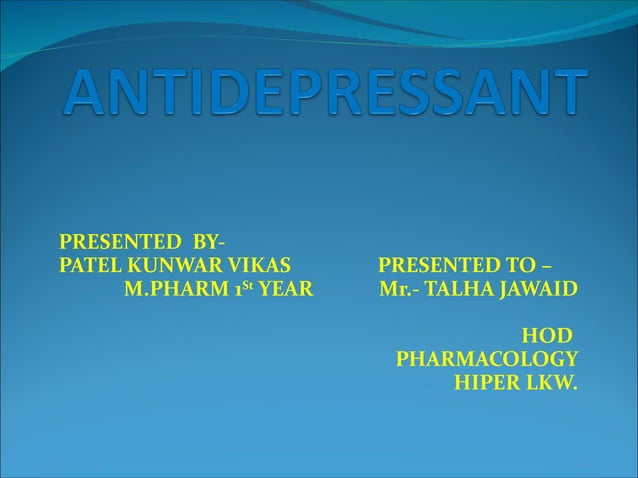 ANTIDEPRESSANT

PRESENTED BY-
PATEL KUNWAR VIKAS
M.PHARM 1$^{St}$ YEAR

PRESENTED TO –
Mr.- TALHA JAWAID

HOD
PHARMACOLOGY
HIPER LKW.